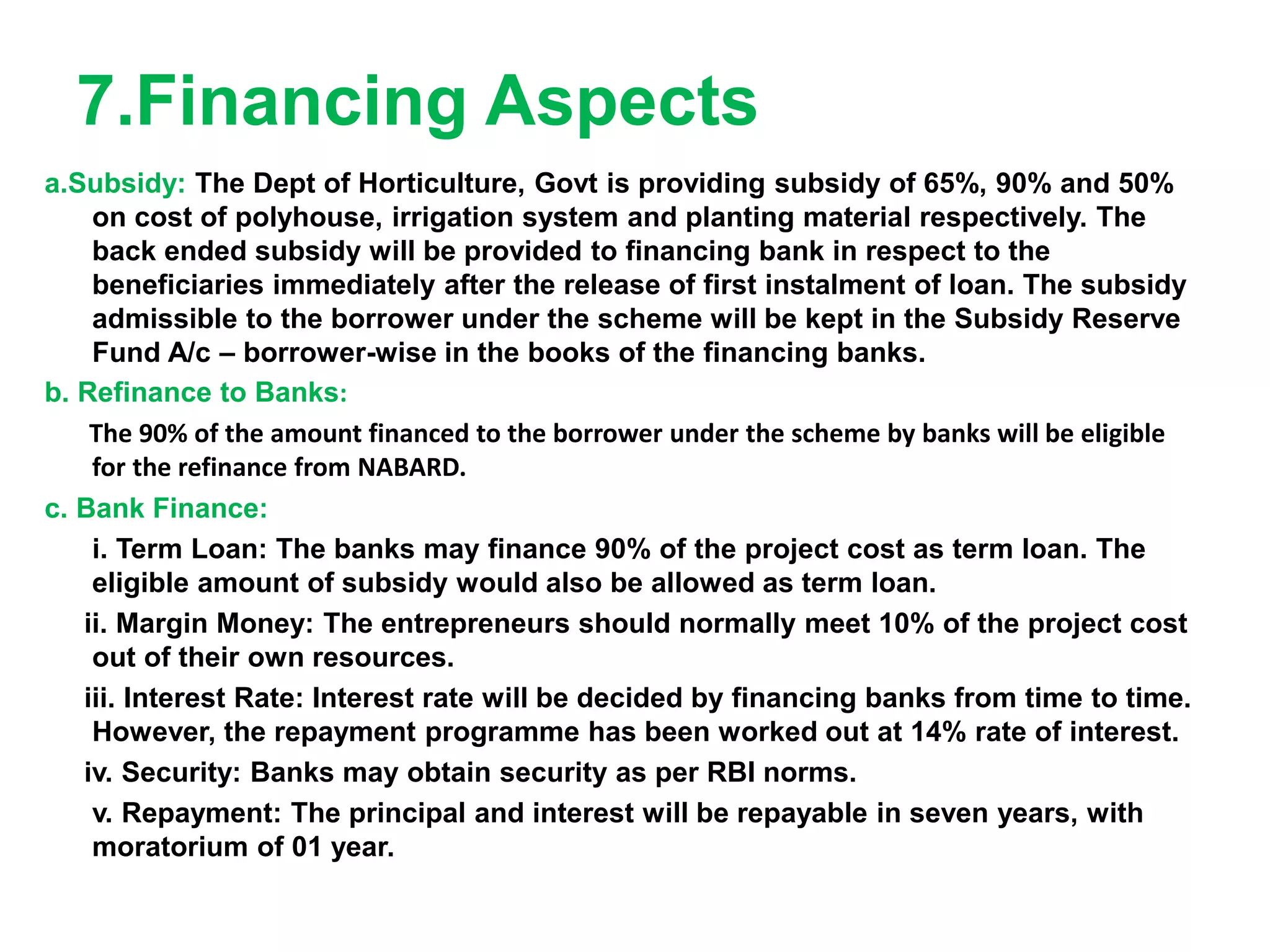 7.Financing Aspects

a.Subsidy: The Dept of Horticulture, Govt is providing subsidy of 65%, 90% and 50% on cost of polyhouse, irrigation system and planting material respectively. The back ended subsidy will be provided to financing bank in respect to the beneficiaries immediately after the release of first instalment of loan. The subsidy admissible to the borrower under the scheme will be kept in the Subsidy Reserve Fund A/c – borrower-wise in the books of the financing banks.

b. Refinance to Banks:

The 90% of the amount financed to the borrower under the scheme by banks will be eligible for the refinance from NABARD.

c. Bank Finance:

i. Term Loan: The banks may finance 90% of the project cost as term loan. The eligible amount of subsidy would also be allowed as term loan.

ii. Margin Money: The entrepreneurs should normally meet 10% of the project cost out of their own resources.

iii. Interest Rate: Interest rate will be decided by financing banks from time to time. However, the repayment programme has been worked out at 14% rate of interest.

iv. Security: Banks may obtain security as per RBI norms.

v. Repayment: The principal and interest will be repayable in seven years, with moratorium of 01 year.